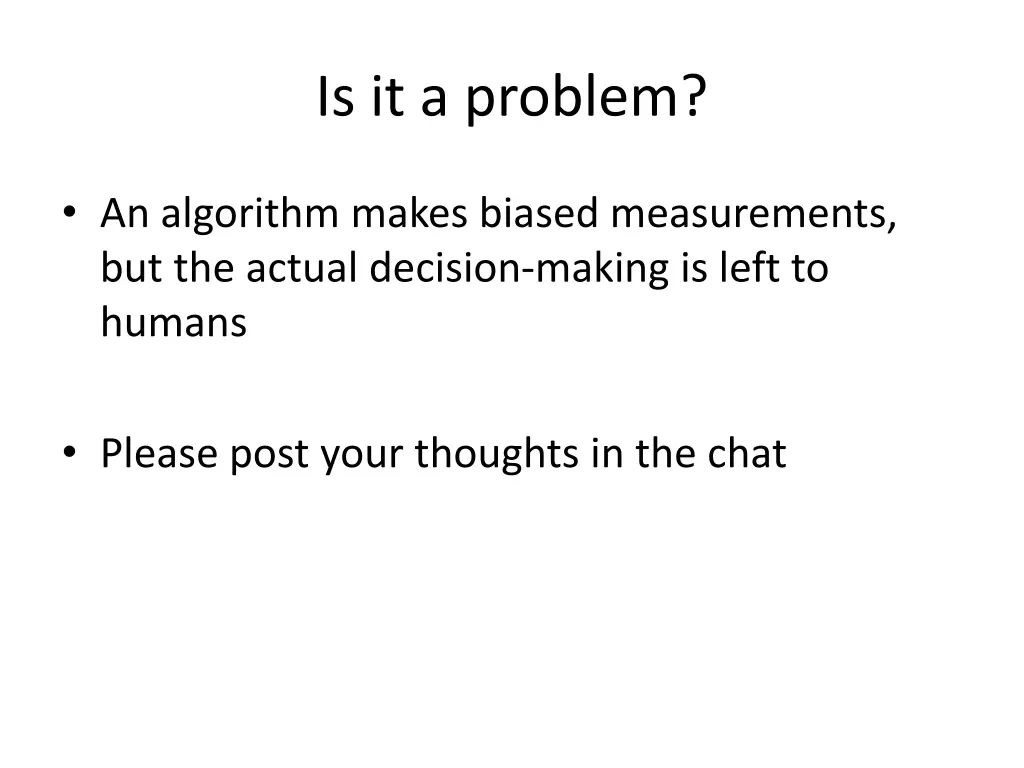 Is it a problem?

• An algorithm makes biased measurements, but the actual decision-making is left to humans

• Please post your thoughts in the chat